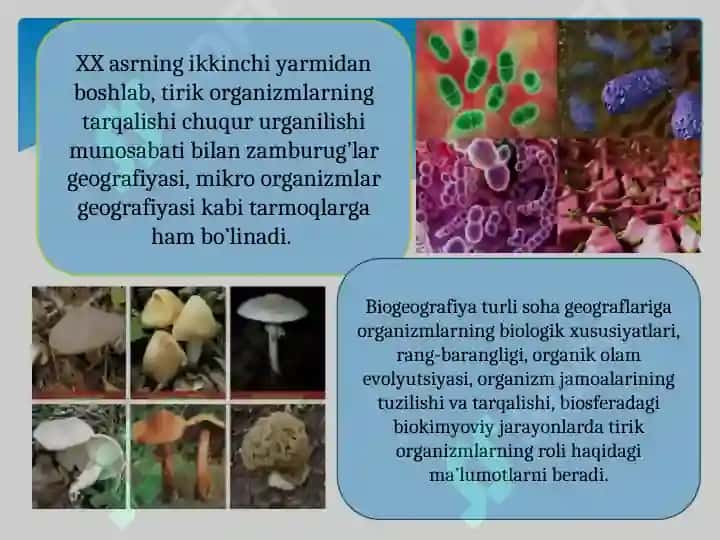 XX asrning ikkinchi yarmidan boshlab, tirik organizmlarning tarqalishi chuqur urganilishi munosabati bilan zamburug'lar geografiyasi, mikro organizmlar geografiyasi kabi tarmoqlarga ham bo'linadi.

Biogeografiya turli soha geograflariga organizmlarning biologik xususiyatlari, rang-barangligi, organik olam evolyutsiyasi, organizm jamoalarining tuzilishi va tarqalishi, biosferadagi biokimyoviy jarayonlarda tirik organizmlarning roli haqidagi ma'lumotlarni beradi.